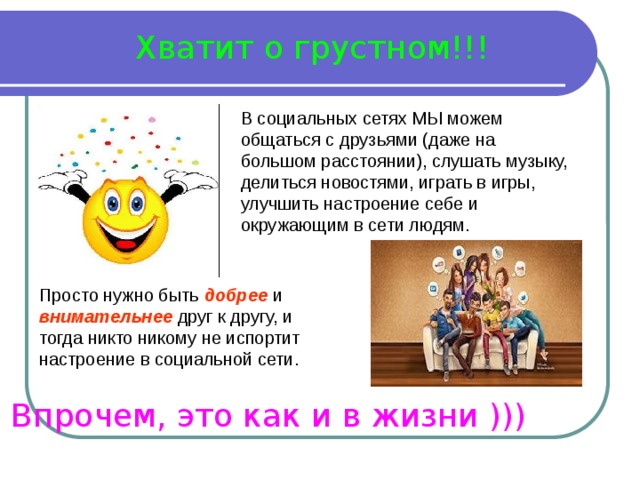 Хватит о грустном!!!

В социальных сетях МЫ можем общаться с друзьями (даже на большом расстоянии), слушать музыку, делиться новостями, играть в игры, улучшить настроение себе и окружающим в сети людям.

Просто нужно быть добрее и внимательнее друг к другу, и тогда никто никому не испортит настроение в социальной сети.

Впрочем, это как и в жизни )))